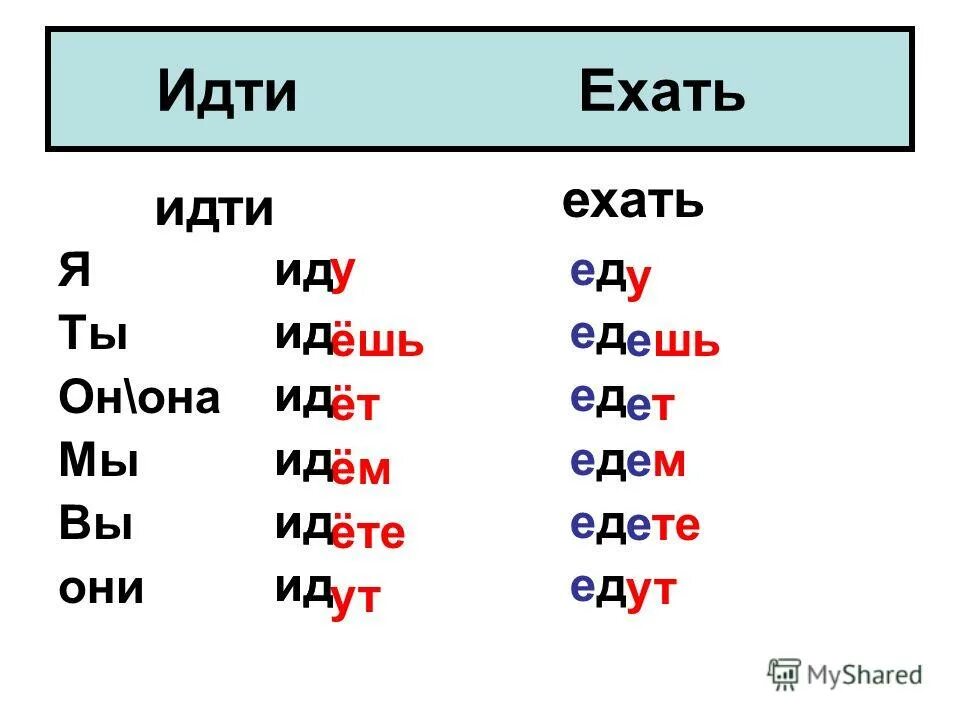 Идти Ехать

| | идти | ехать |
|---|---|---|
| Я | иду | еду |
| Ты | идёшь | едешь |
| Он\она | идёт | едет |
| Мы | идём | едем |
| Вы | идёте | едете |
| они | идут | едут |

MyShared